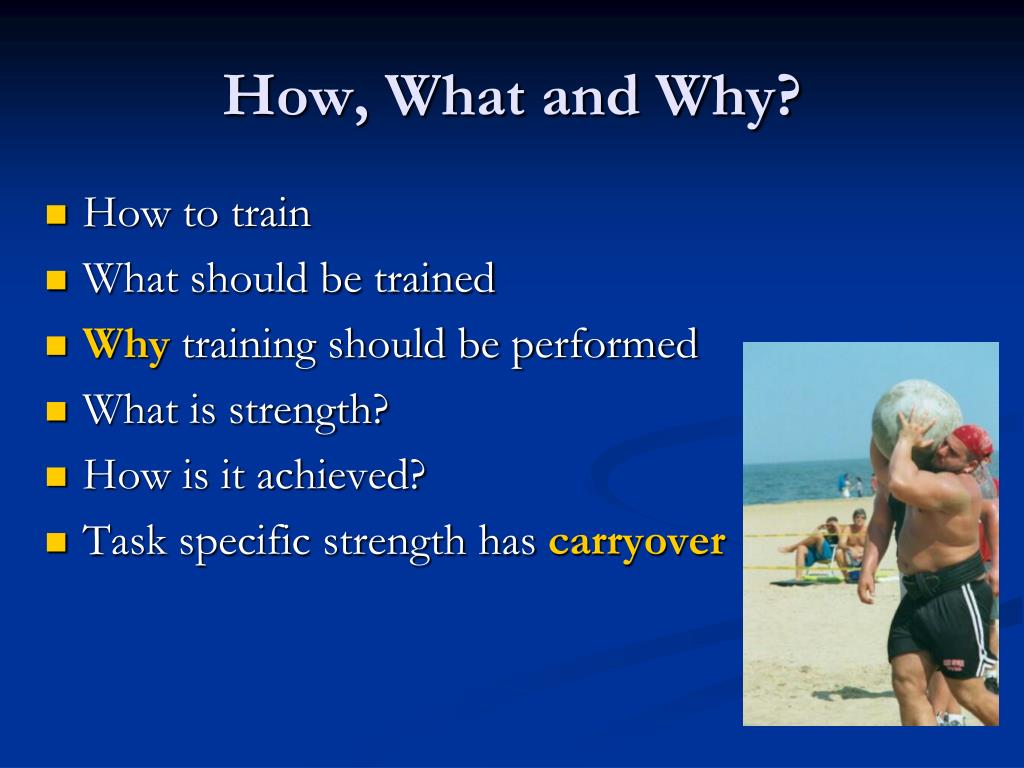 How, What and Why?

- How to train
- What should be trained
- Why training should be performed
- What is strength?
- How is it achieved?
- Task specific strength has carryover